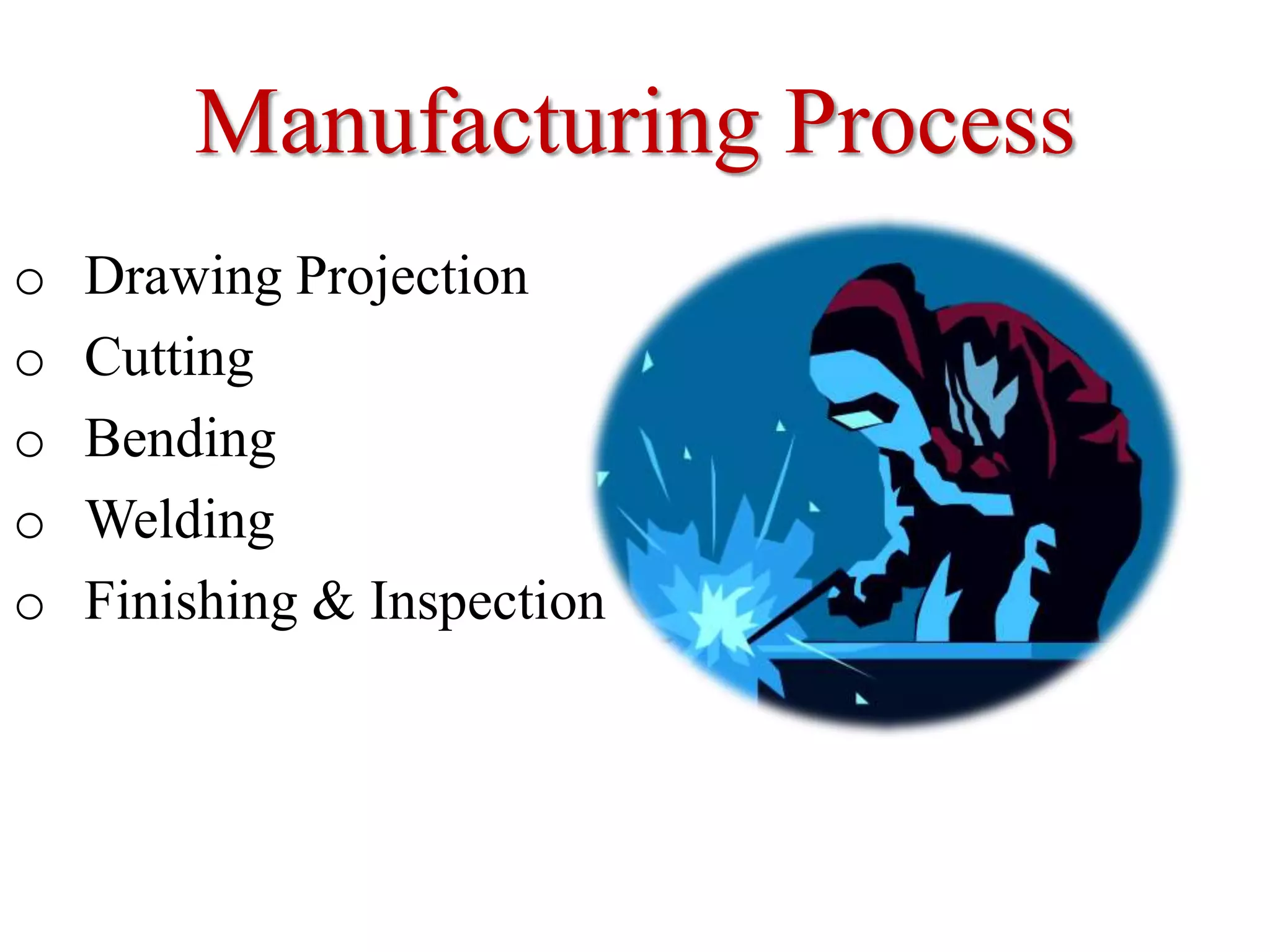 Manufacturing Process

o Drawing Projection
o Cutting
o Bending
o Welding
o Finishing & Inspection